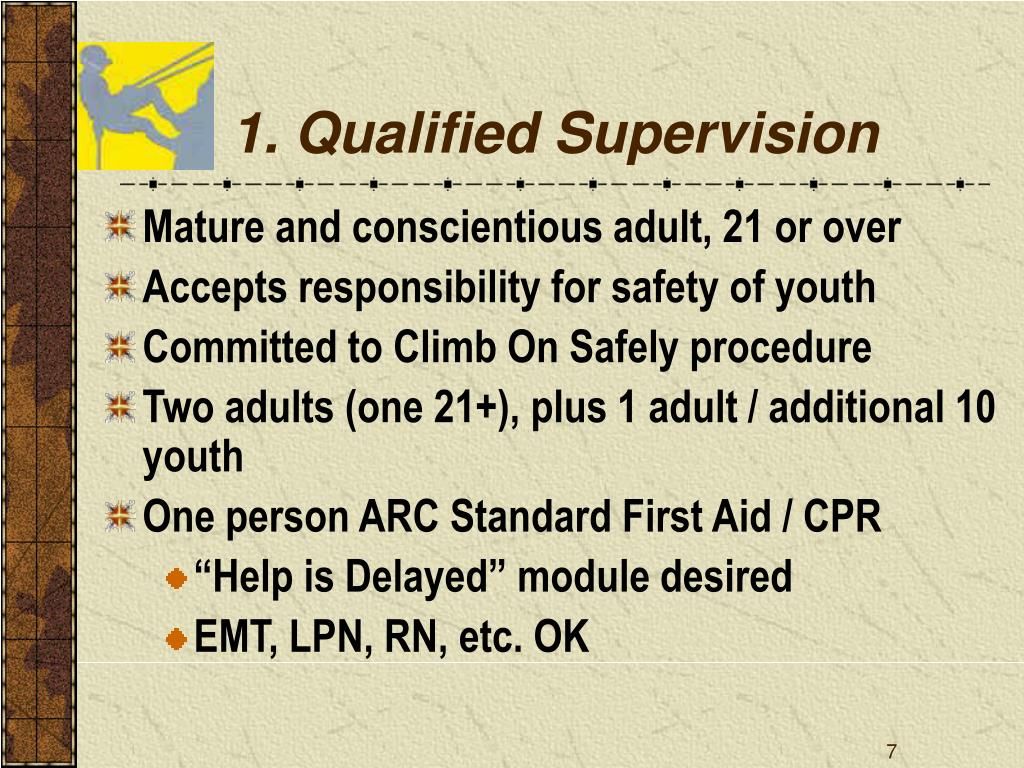 1. Qualified Supervision

Mature and conscientious adult, 21 or over

Accepts responsibility for safety of youth

Committed to Climb On Safely procedure

Two adults (one 21+), plus 1 adult / additional 10 youth

One person ARC Standard First Aid / CPR

“Help is Delayed” module desired

EMT, LPN, RN, etc. OK

7